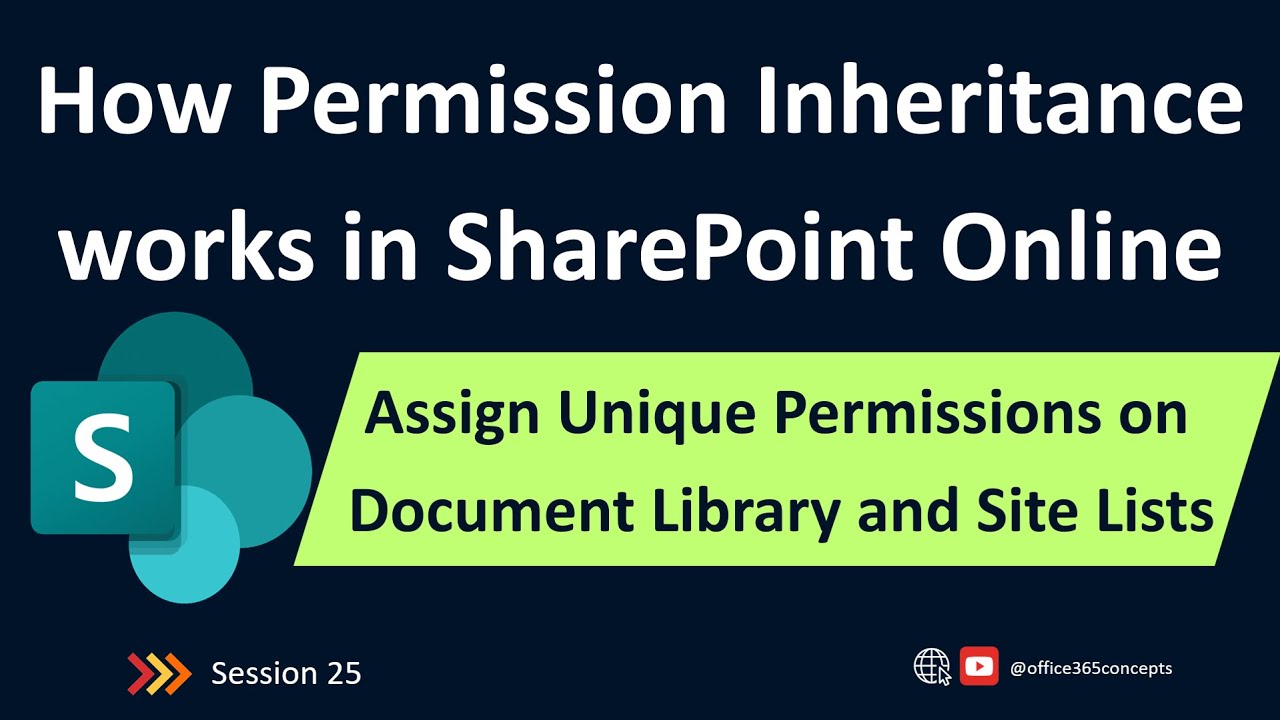 How Permission Inheritance works in SharePoint Online

S

Assign Unique Permissions on Document Library and Site Lists

Session 25

@office365concepts